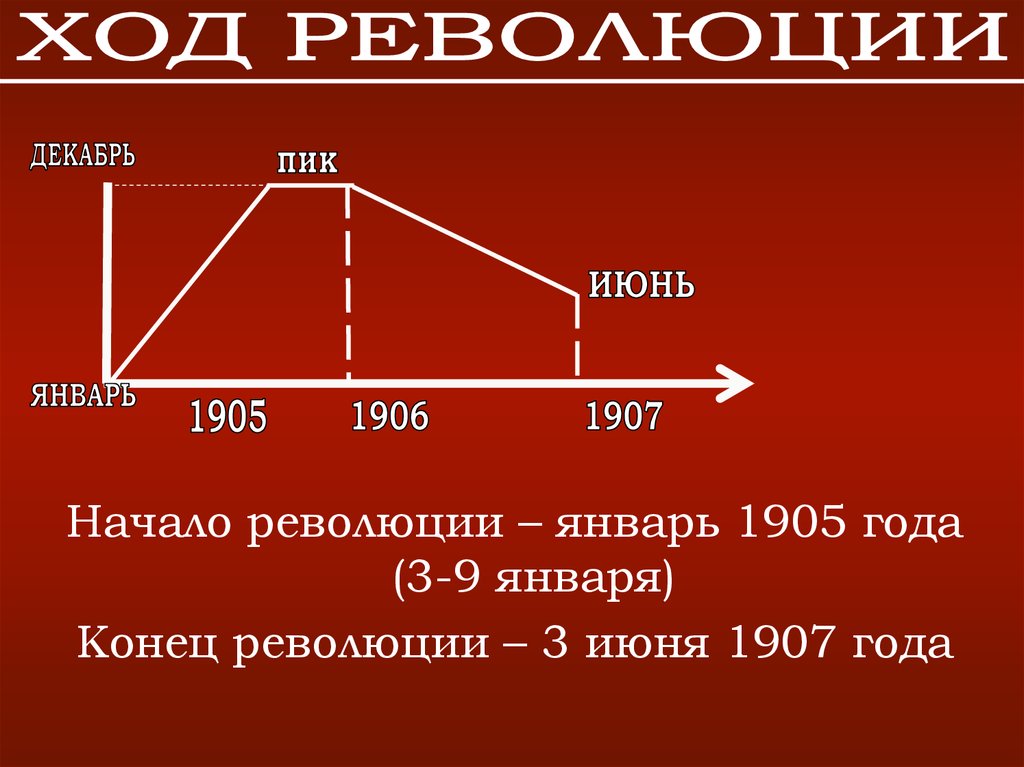 ХОД РЕВОЛЮЦИИ

ДЕКАБРЬ

ПИК

ИЮНЬ

ЯНВАРЬ

1905

1906

1907

Начало революции – январь 1905 года (3-9 января)

Конец революции – 3 июня 1907 года